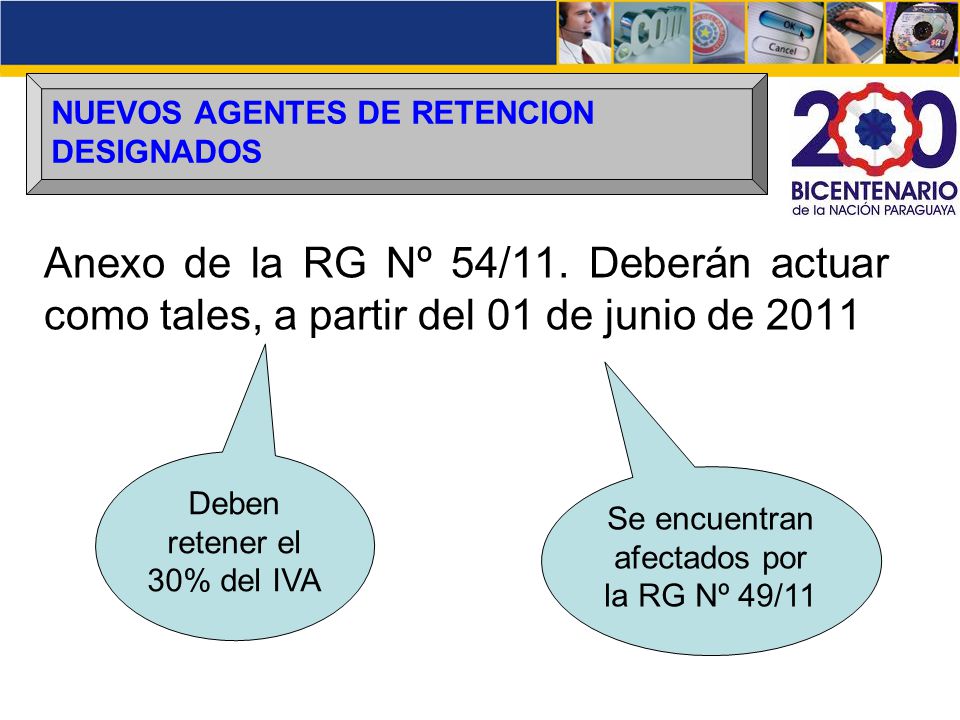 .com

OK

Cancel

NUEVOS AGENTES DE RETENCION DESIGNADOS

200
BICENTENARIO
de la NACIÓN PARAGUAYA

Anexo de la RG Nº 54/11. Deberán actuar como tales, a partir del 01 de junio de 2011

Deben retener el 30% del IVA

Se encuentran afectados por la RG Nº 49/11